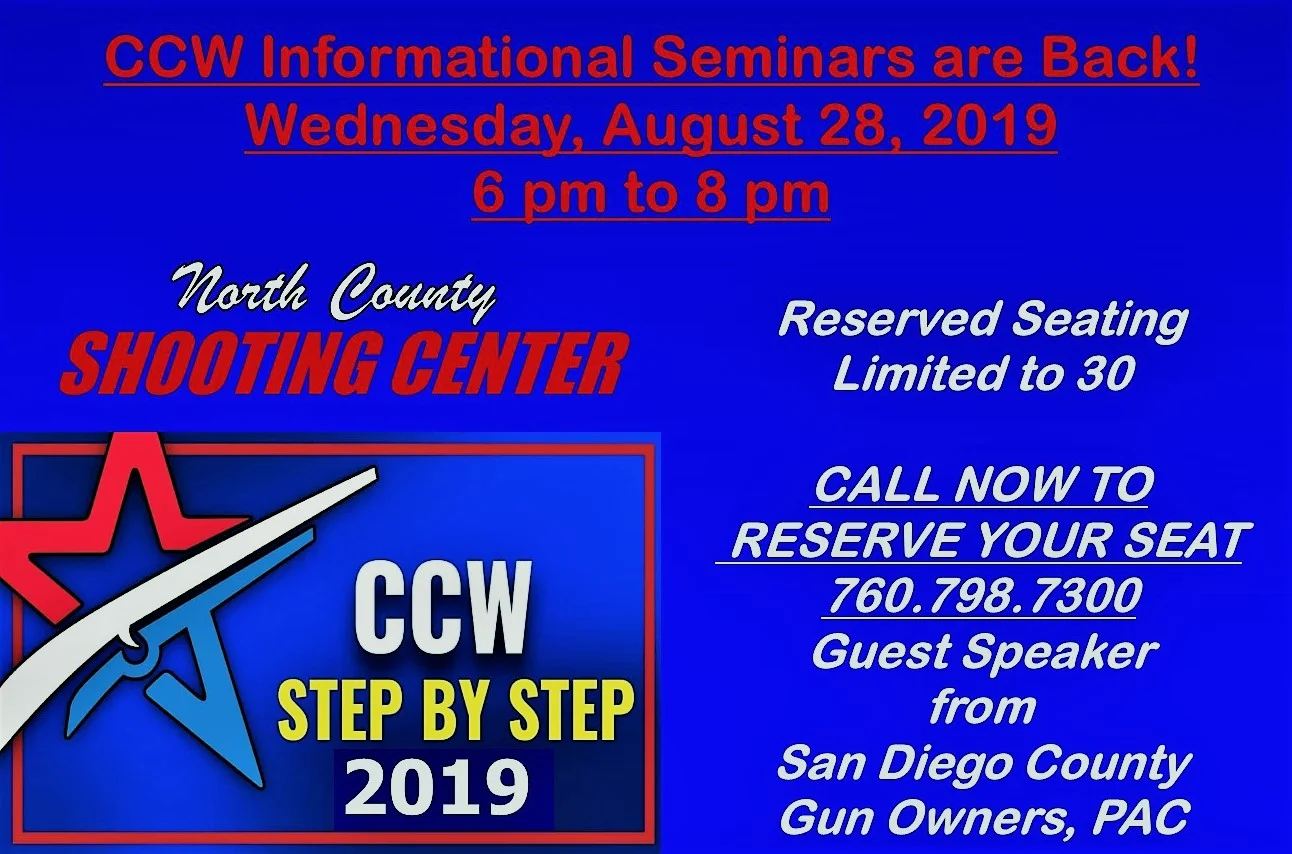 CCW Informational Seminars are Back!
Wednesday, August 28, 2019
6 pm to 8 pm

North County
SHOOTING CENTER

CCW
STEP BY STEP
2019

Reserved Seating
Limited to 30

CALL NOW TO
RESERVE YOUR SEAT
760.798.7300
Guest Speaker
from
San Diego County
Gun Owners, PAC